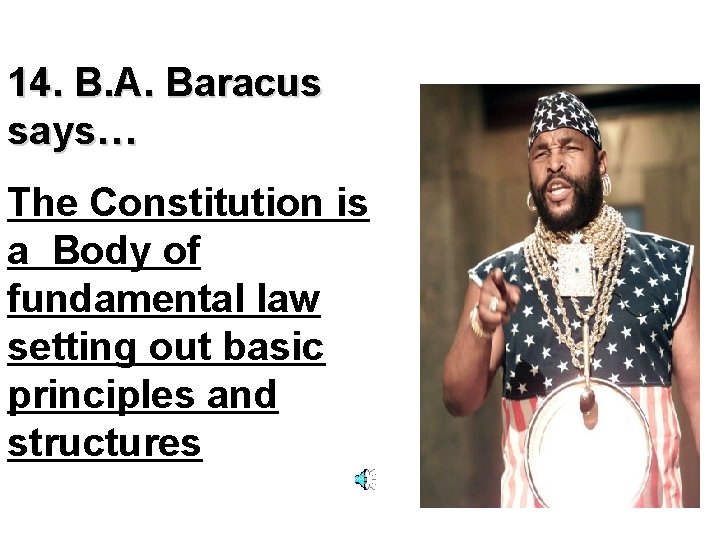 14. B.A. Baracus says…

The Constitution is a Body of fundamental law setting out basic principles and structures